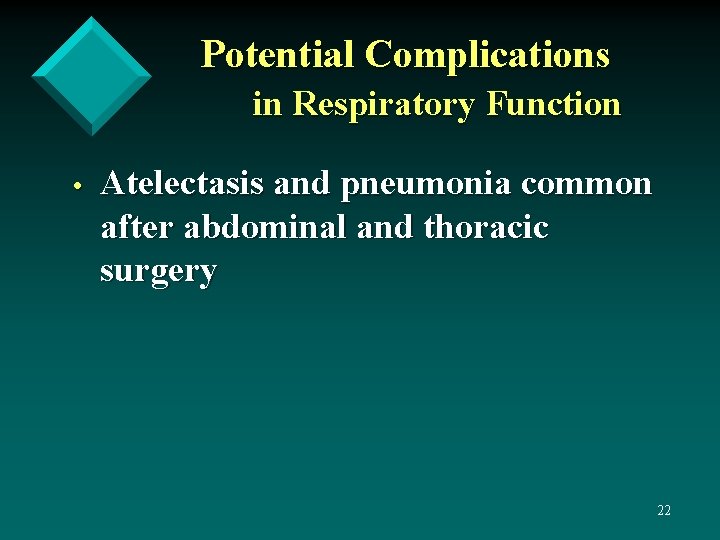 Potential Complications in Respiratory Function

• Atelectasis and pneumonia common after abdominal and thoracic surgery

22